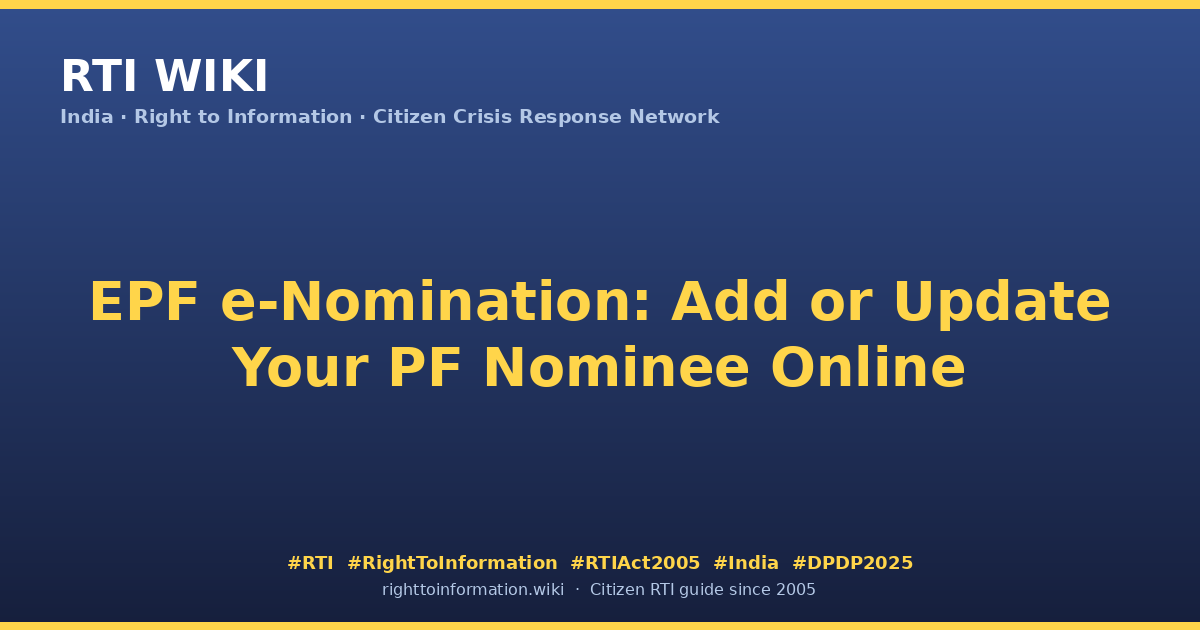 RTI WIKI

India · Right to Information · Citizen Crisis Response Network

EPF e-Nomination: Add or Update Your PF Nominee Online

#RTI #RightToInformation #RTIAct2005 #India #DPDP2025

righttoinformation.wiki · Citizen RTI guide since 2005